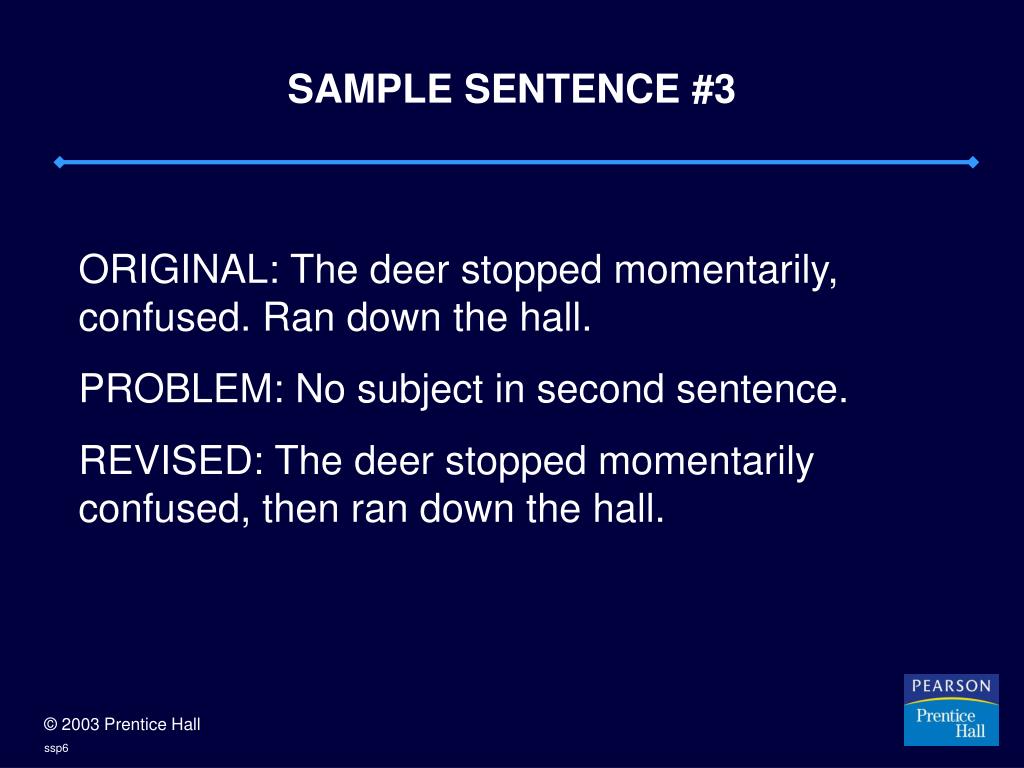 SAMPLE SENTENCE #3

ORIGINAL: The deer stopped momentarily, confused. Ran down the hall.

PROBLEM: No subject in second sentence.

REVISED: The deer stopped momentarily confused, then ran down the hall.

© 2003 Prentice Hall

ssp6

PEARSON
Prentice
Hall